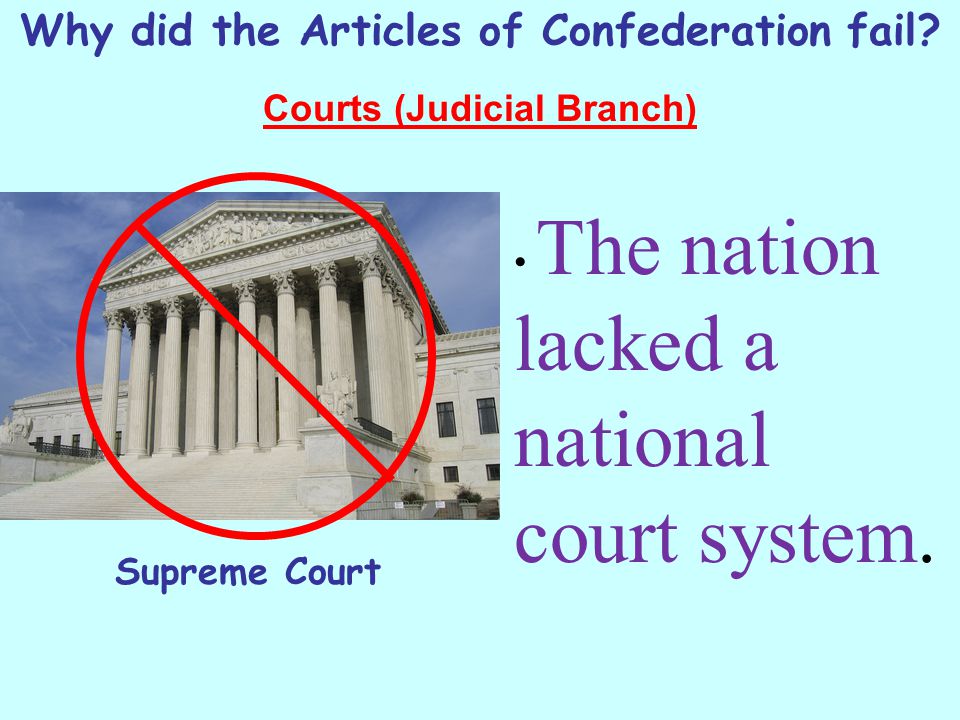 Why did the Articles of Confederation fail?

Courts (Judicial Branch)

• The nation lacked a national court system.

Supreme Court